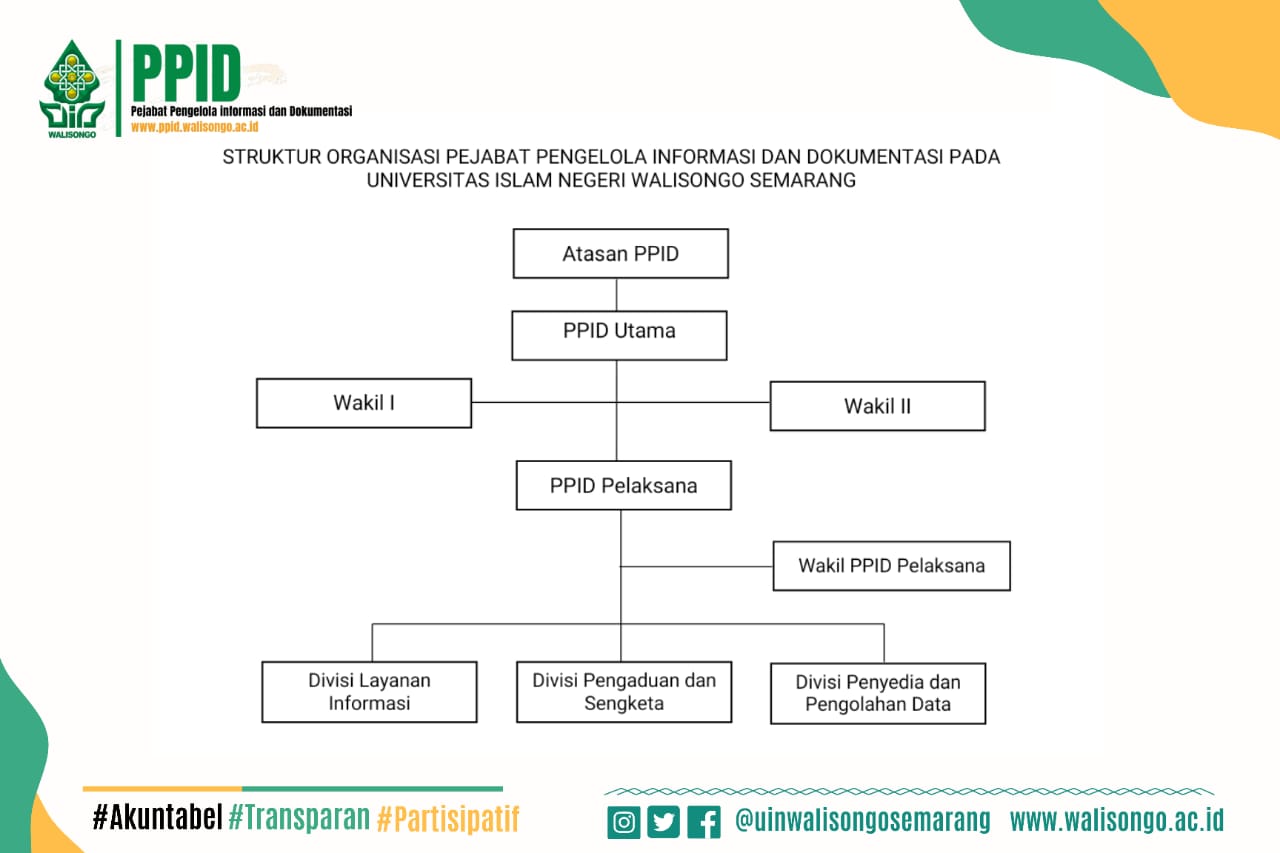 WALISONGO

PPID
Pejabat Pengelola informasi dan Dokumentasi
www.ppid.walisongo.ac.id

STRUKTUR ORGANISASI PEJABAT PENGELOLA INFORMASI DAN DOKUMENTASI PADA UNIVERSITAS ISLAM NEGERI WALISONGO SEMARANG

Atasan PPID

PPID Utama

Wakil I

Wakil II

PPID Pelaksana

Wakil PPID Pelaksana

Divisi Layanan Informasi

Divisi Pengaduan dan Sengketa

Divisi Penyedia dan Pengolahan Data

#Akuntabel #Transparan #Partisipatif

@uinwalisongosemarang www.walisongo.ac.id